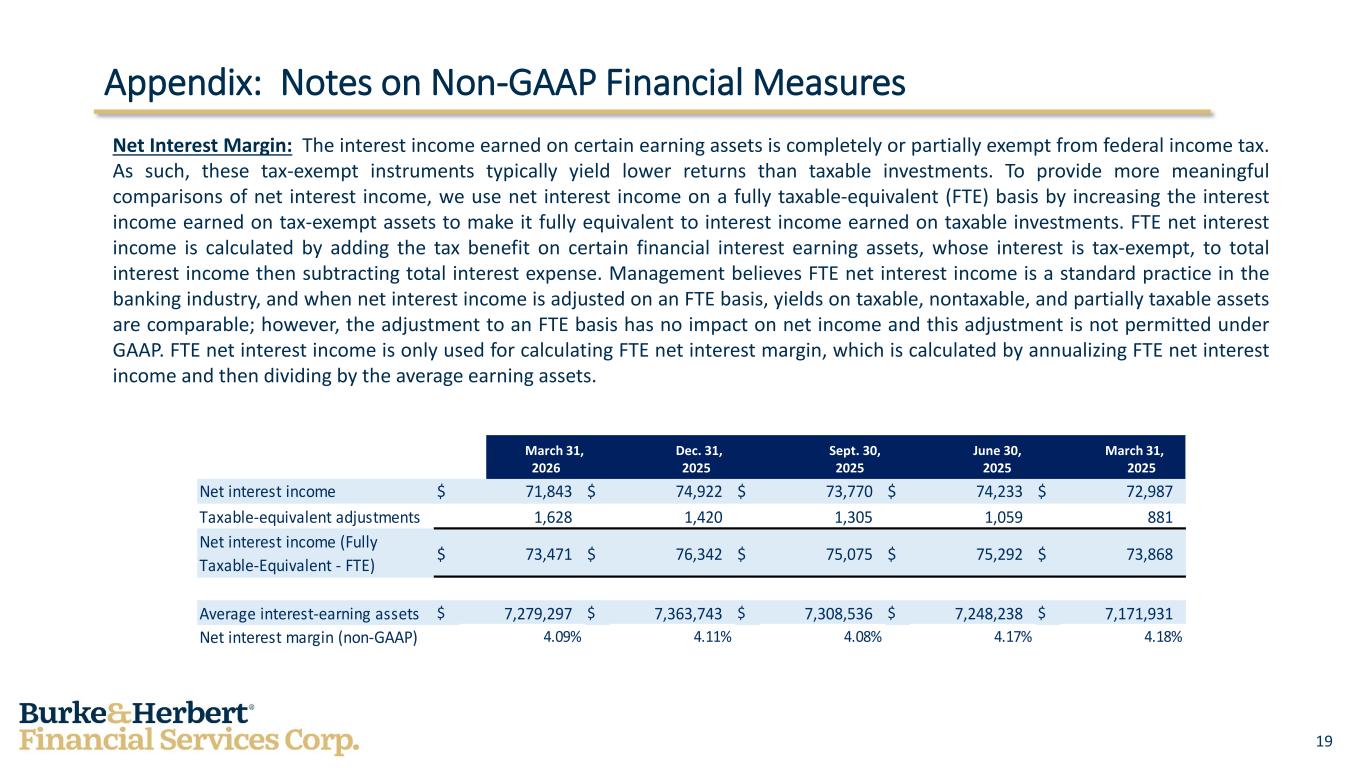 Appendix: Notes on Non-GAAP Financial Measures

Net Interest Margin: The interest income earned on certain earning assets is completely or partially exempt from federal income tax. As such, these tax-exempt instruments typically yield lower returns than taxable investments. To provide more meaningful comparisons of net interest income, we use net interest income on a fully taxable-equivalent (FTE) basis by increasing the interest income earned on tax-exempt assets to make it fully equivalent to interest income earned on taxable investments. FTE net interest income is calculated by adding the tax benefit on certain financial interest earning assets, whose interest is tax-exempt, to total interest income then subtracting total interest expense. Management believes FTE net interest income is a standard practice in the banking industry, and when net interest income is adjusted on an FTE basis, yields on taxable, nontaxable, and partially taxable assets are comparable; however, the adjustment to an FTE basis has no impact on net income and this adjustment is not permitted under GAAP. FTE net interest income is only used for calculating FTE net interest margin, which is calculated by annualizing FTE net interest income and then dividing by the average earning assets.

| | March 31, 2026 | Dec. 31, 2025 | Sept. 30, 2025 | June 30, 2025 | March 31, 2025 |
|---|---|---|---|---|---|
| Net interest income | $ 71,843 | $ 74,922 | $ 73,770 | $ 74,233 | $ 72,987 |
| Taxable-equivalent adjustments | 1,628 | 1,420 | 1,305 | 1,059 | 881 |
| Net interest income (Fully Taxable-Equivalent - FTE) | $ 73,471 | $ 76,342 | $ 75,075 | $ 75,292 | $ 73,868 |
| Average interest-earning assets | $ 7,279,297 | $ 7,363,743 | $ 7,308,536 | $ 7,248,238 | $ 7,171,931 |
| Net interest margin (non-GAAP) | 4.09% | 4.11% | 4.08% | 4.17% | 4.18% |

Burke&Herbert®
Financial Services Corp.

19